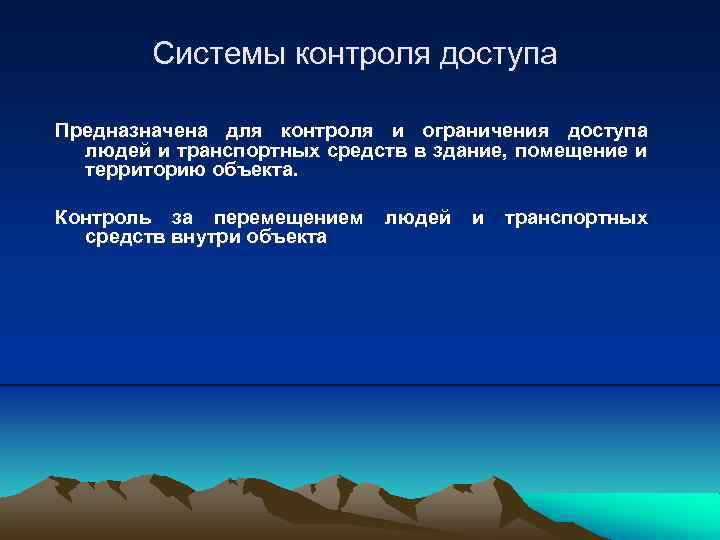 Системы контроля доступа

Предназначена для контроля и ограничения доступа людей и транспортных средств в здание, помещение и территорию объекта.

Контроль за перемещением людей и транспортных средств внутри объекта